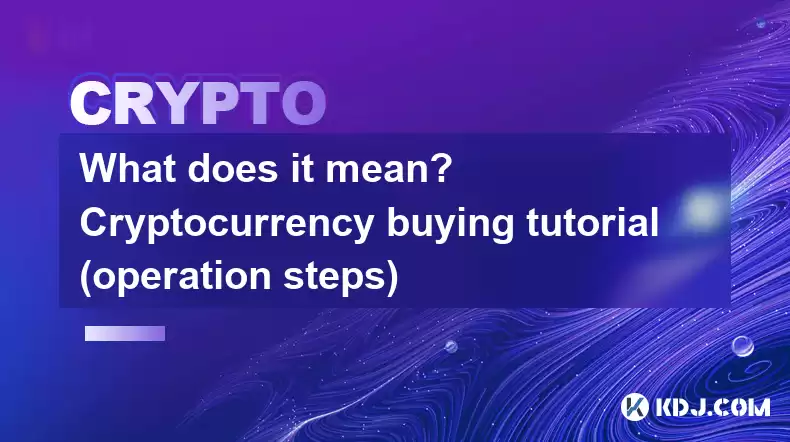 CRYPTO

What does it mean? Cryptocurrency buying tutorial (operation steps)

KDJ.COM